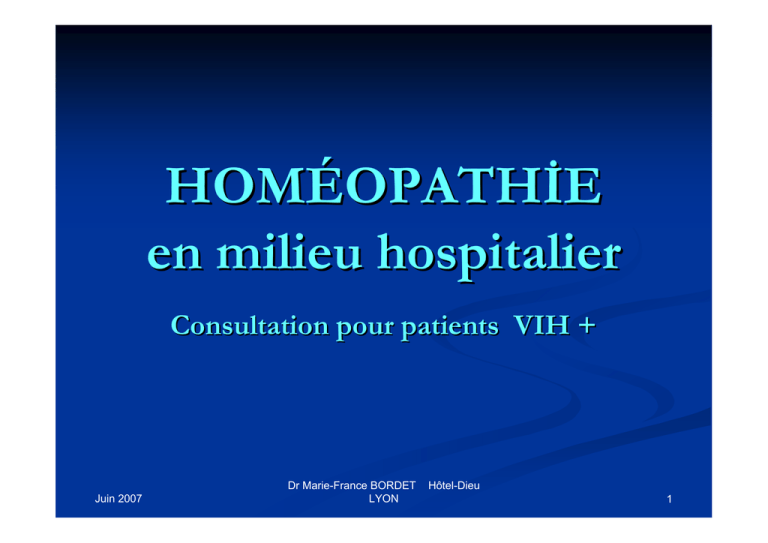 HOMÉOPATHİE
en milieu hospitalier

Consultation pour patients VIH +

Juin 2007

Dr Marie-France BORDET Hôtel-Dieu LYON

1